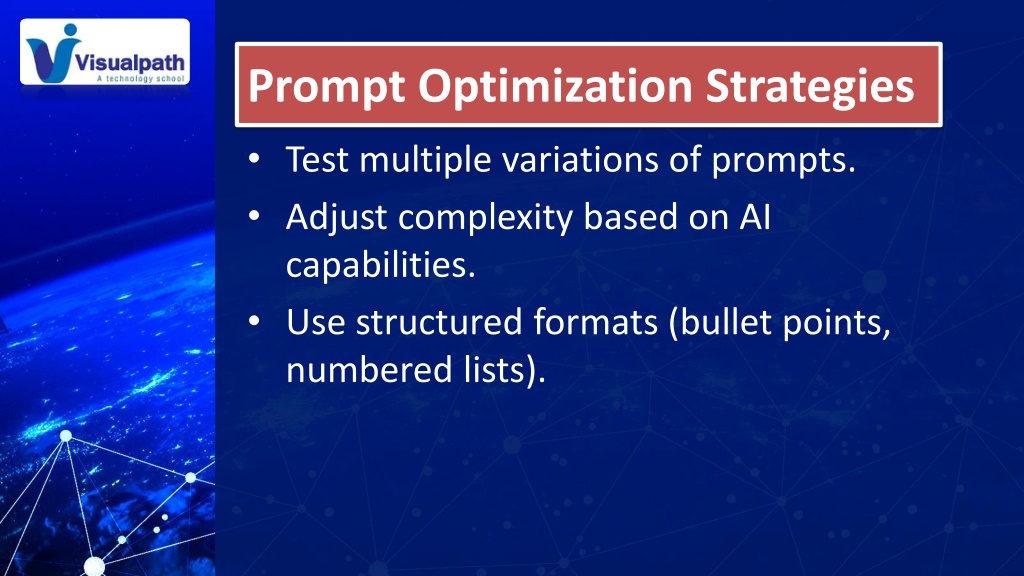 Visualpath
A technology school

Prompt Optimization Strategies

• Test multiple variations of prompts.
• Adjust complexity based on AI capabilities.
• Use structured formats (bullet points, numbered lists).